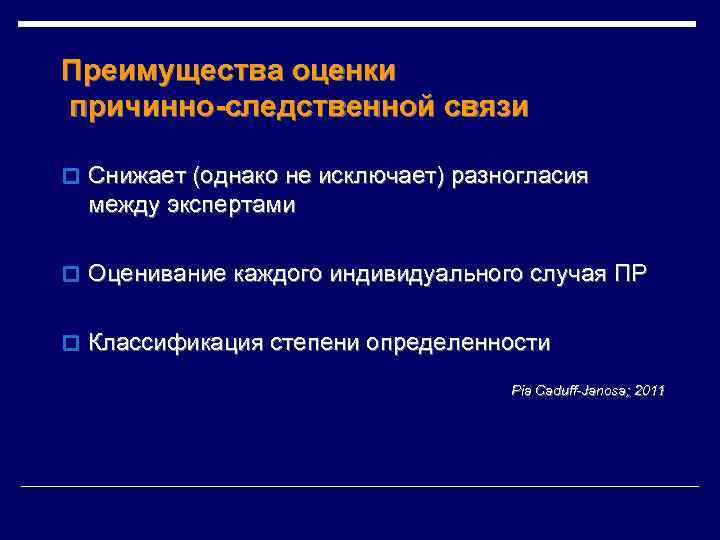 Преимущества оценки причинно-следственной связи

Снижает (однако не исключает) разногласия между экспертами

Оценивание каждого индивидуального случая ПР

Классификация степени определенности

Pia Caduff-Janosa; 2011